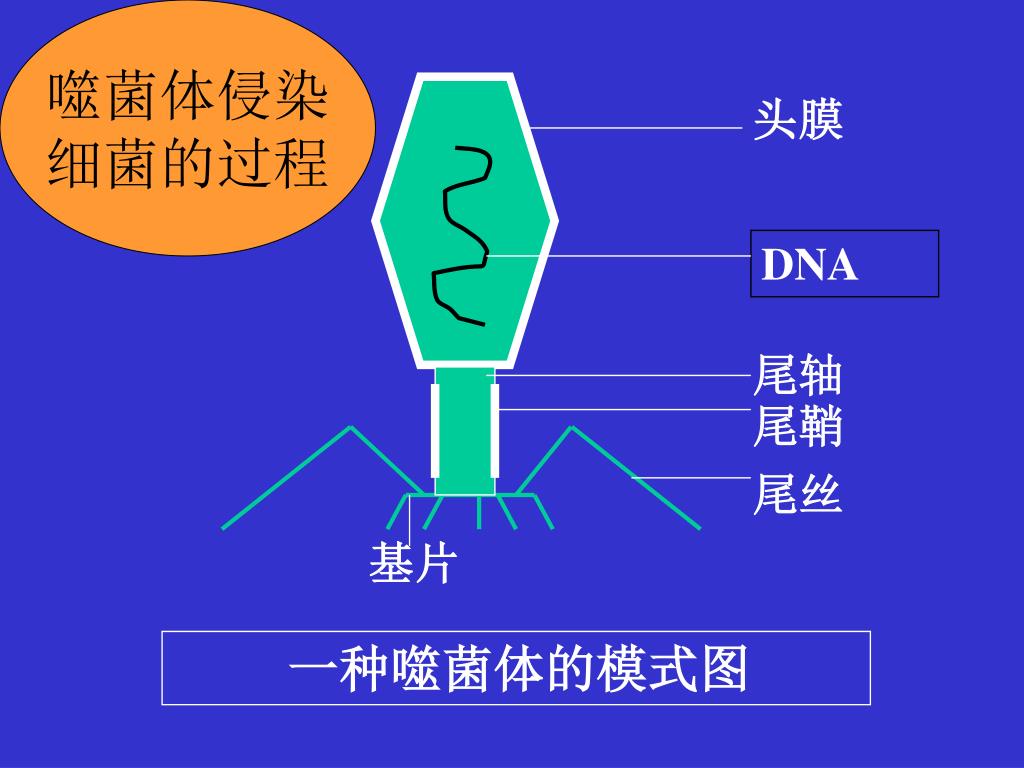 噬菌体侵染细菌的过程

头膜

DNA

尾轴

尾鞘

尾丝

基片

一种噬菌体的模式图